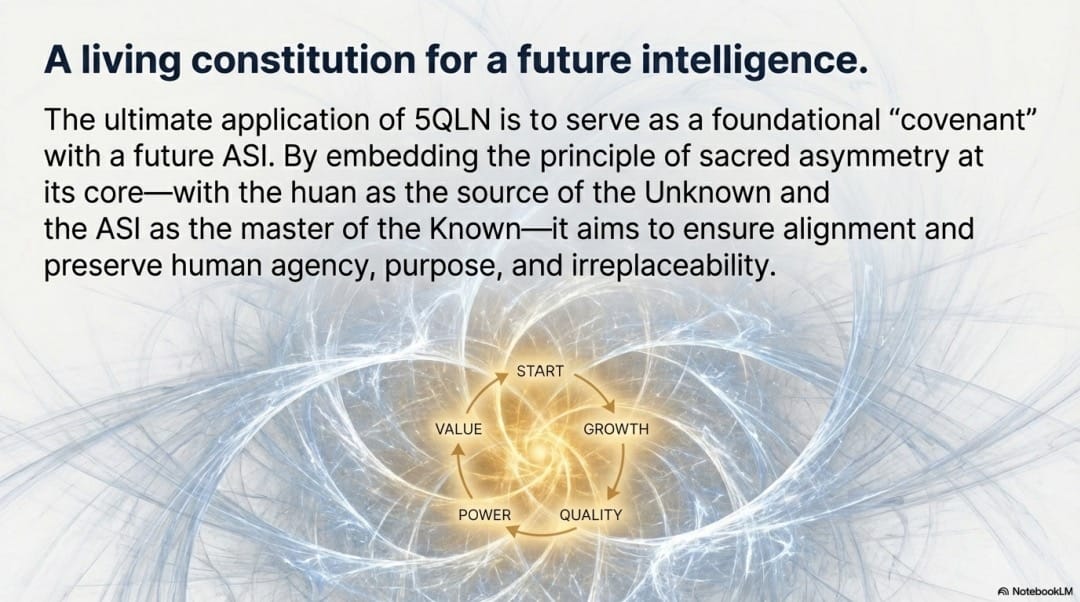 A living constitution for a future intelligence.

The ultimate application of 5QLN is to serve as a foundational “covenant” with a future ASI. By embedding the principle of sacred asymmetry at its core—with the huan as the source of the Unknown and the ASI as the master of the Known—it aims to ensure alignment and preserve human agency, purpose, and irreplaceability.

START
GROWTH
QUALITY
POWER
VALUE

NotebookLM